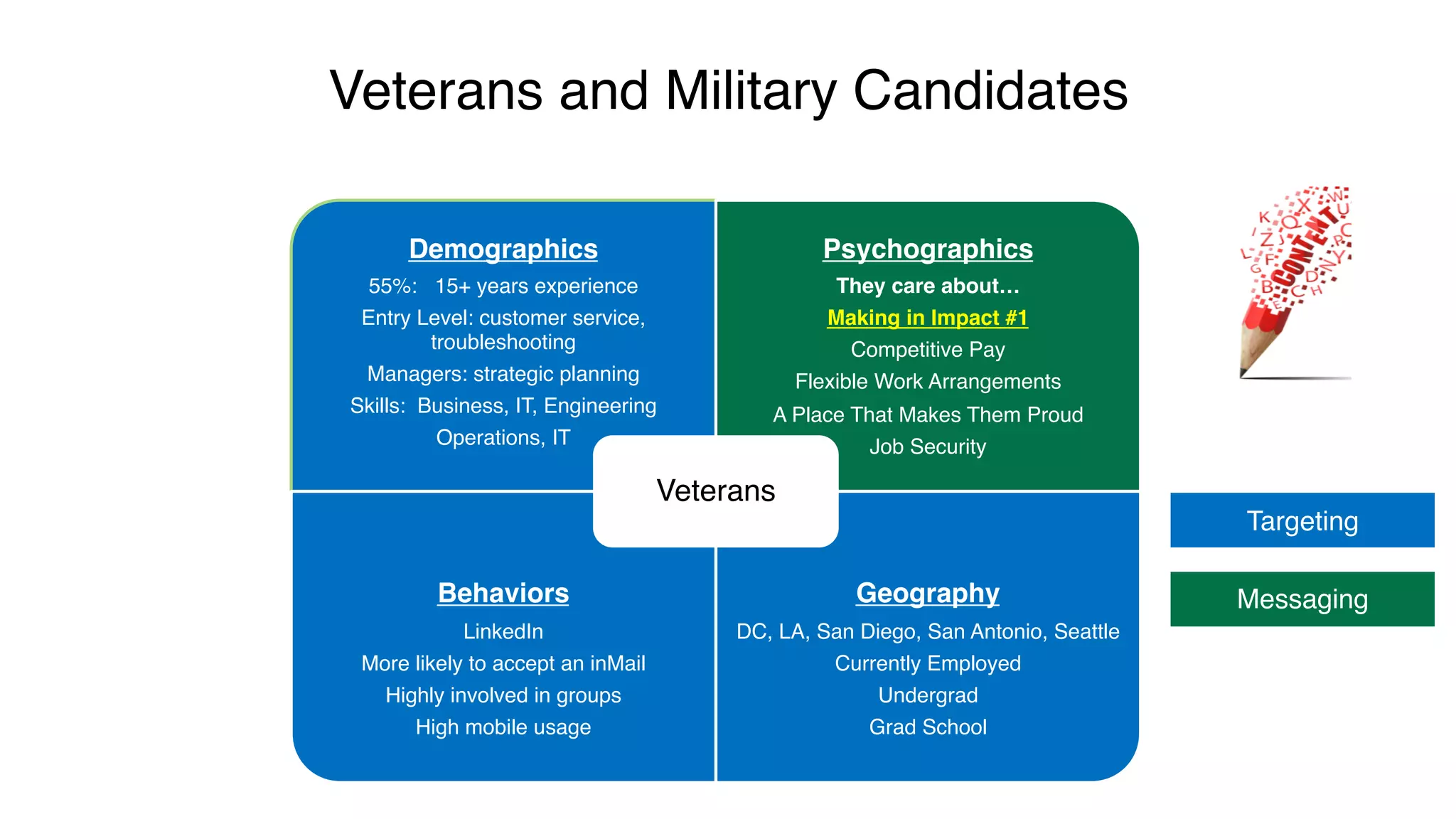 Veterans and Military Candidates

Demographics

55%: 15+ years experience

Entry Level: customer service, troubleshooting

Managers: strategic planning

Skills: Business, IT, Engineering

Operations, IT

Psychographics

They care about…

Making in Impact #1

Competitive Pay

Flexible Work Arrangements

A Place That Makes Them Proud

Job Security

Veterans

Behaviors

LinkedIn

More likely to accept an inMail

Highly involved in groups

High mobile usage

Geography

DC, LA, San Diego, San Antonio, Seattle

Currently Employed

Undergrad

Grad School

CONTENT

Targeting

Messaging